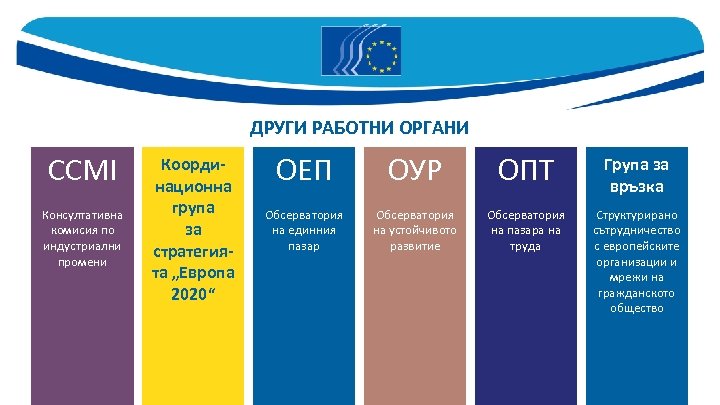 ДРУГИ РАБОТНИ ОРГАНИ

CCMI

Консултативна комисия по индустриални промени

Координационна група за стратегията „Европа 2020“

ОЕП

Обсерватория на единния пазар

ОУР

Обсерватория на устойчивото развитие

ОПТ

Обсерватория на пазара на труда

Група за връзка

Структурирано сътрудничество с европейските организации и мрежи на гражданското общество